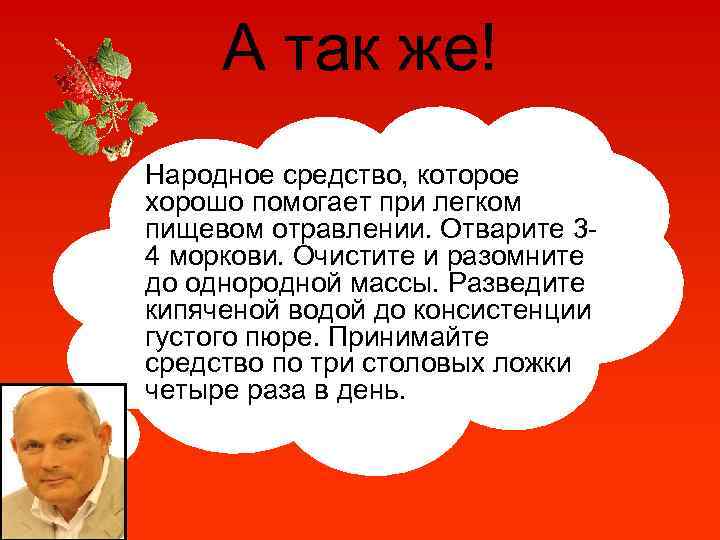 А так же!

Народное средство, которое хорошо помогает при легком пищевом отравлении. Отварите 3-4 моркови. Очистите и разомните до однородной массы. Разведите кипяченой водой до консистенции густого пюре. Принимайте средство по три столовых ложки четыре раза в день.